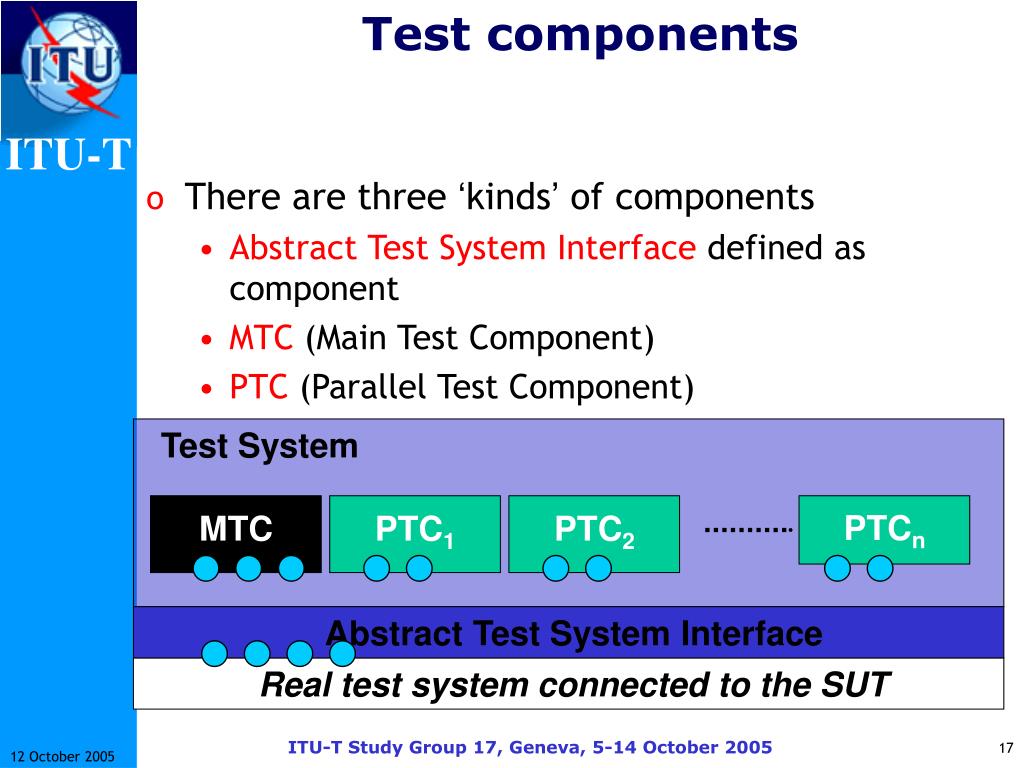 ITU

ITU-T

Test components

o There are three ‘kinds’ of components

• Abstract Test System Interface defined as component

• MTC (Main Test Component)

• PTC (Parallel Test Component)

Test System

MTC

$PTC_1$

$PTC_2$

..........

$PTC_n$

Abstract Test System Interface

Real test system connected to the SUT

12 October 2005

ITU-T Study Group 17, Geneva, 5-14 October 2005

17